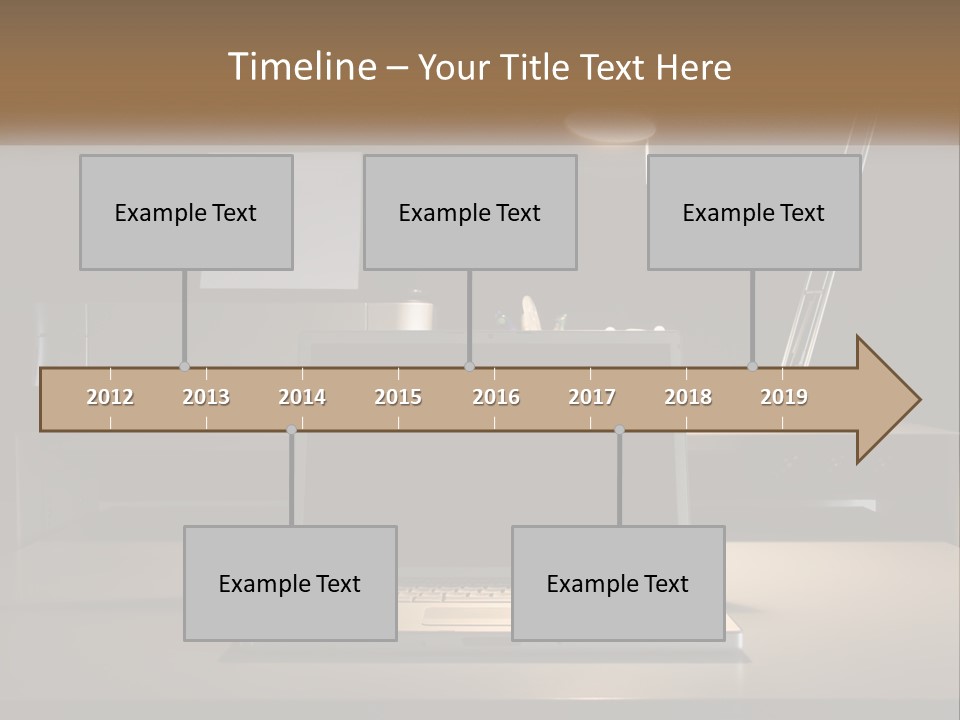 Timeline – Your Title Text Here

Example Text

Example Text

Example Text

2012 2013 2014 2015 2016 2017 2018 2019

Example Text

Example Text